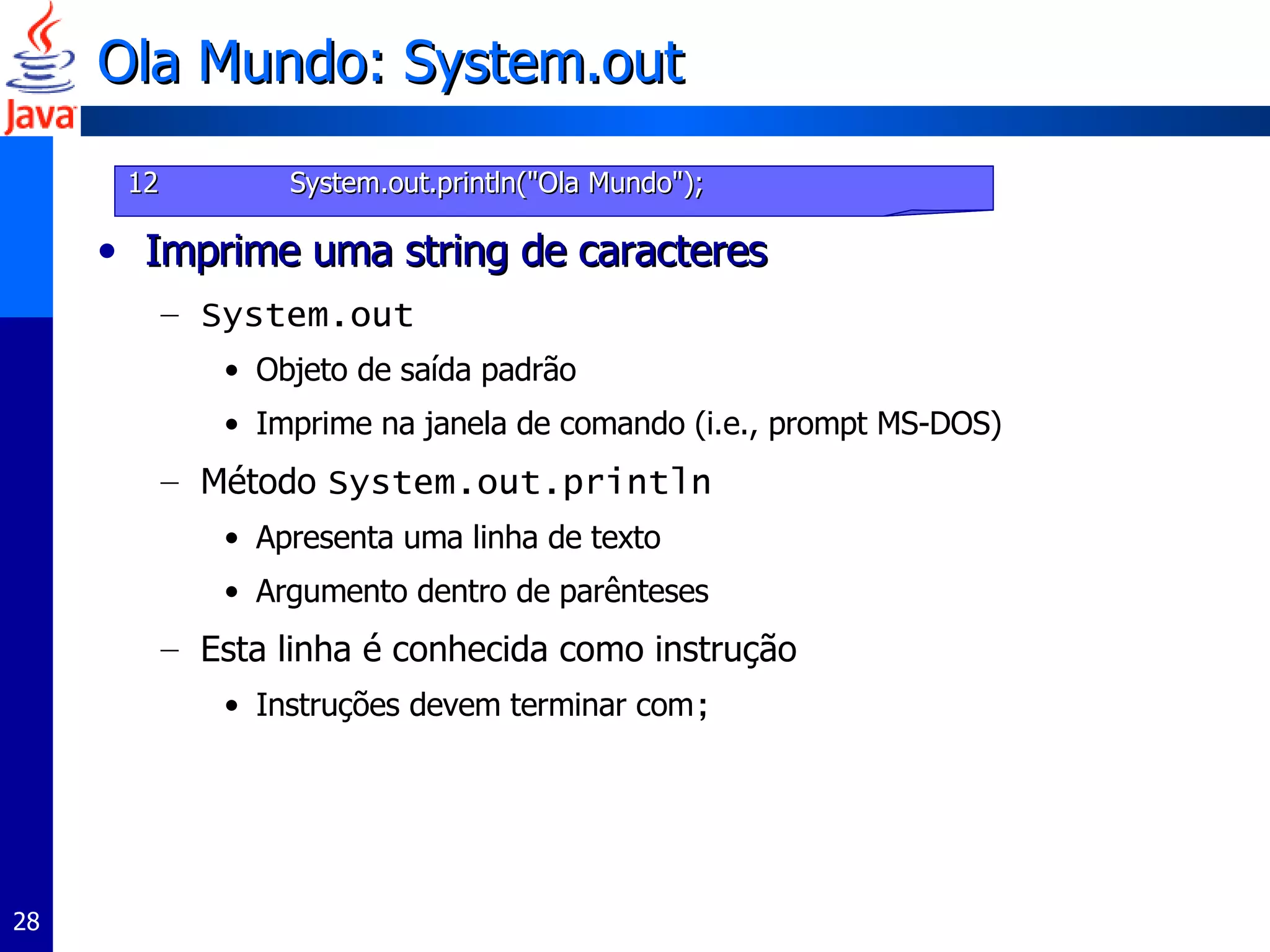 Java

Ola Mundo: System.out

12 System.out.println("Ola Mundo");

• Imprime uma string de caracteres

– System.out

• Objeto de saída padrão

• Imprime na janela de comando (i.e., prompt MS-DOS)

– Método System.out.println

• Apresenta uma linha de texto

• Argumento dentro de parênteses

– Esta linha é conhecida como instrução

• Instruções devem terminar com ;

28